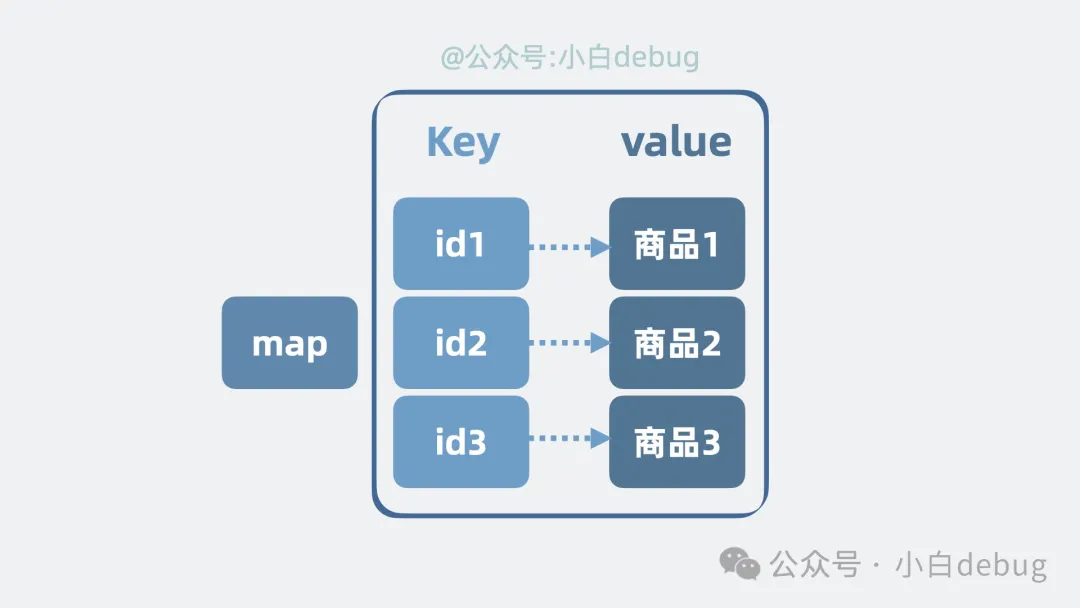 @公众号:小白debug

Key value

map

id1 商品1
id2 商品2
id3 商品3

公众号 · 小白debug